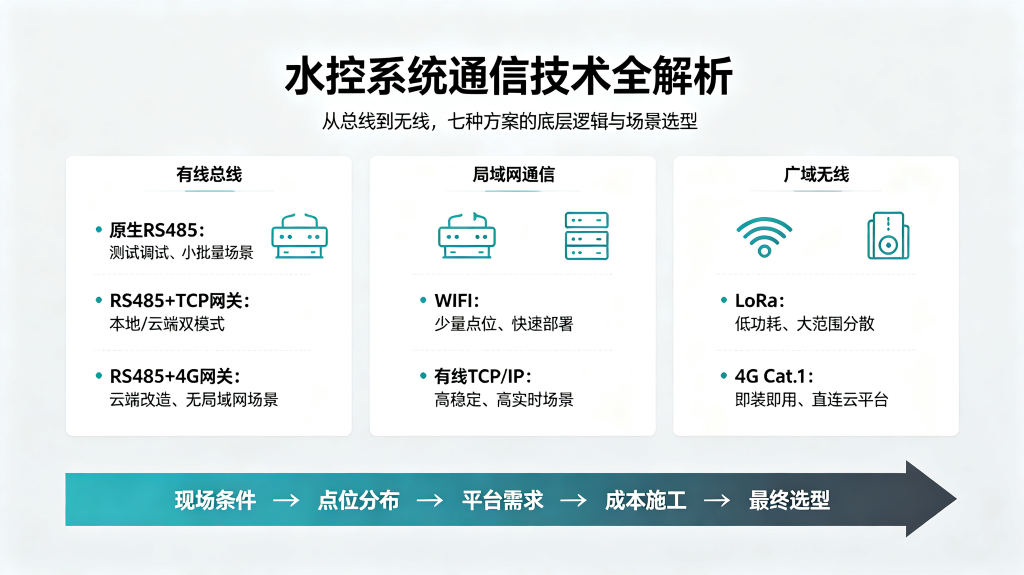 水控系统通信技术全解析

从总线到无线，七种方案的底层逻辑与场景选型

有线总线

• 原生RS485：
测试调试、小批量场景

• RS485+TCP网关：
本地/云端双模式

• RS485+4G网关：
云端改造、无局域网场景

局域网通信

• WIFI：
少量点位、快速部署

• 有线TCP/IP：
高稳定、高实时场景

广域无线

• LoRa：
低功耗、大范围分散

• 4G Cat.1：
即装即用、直连云平台

现场条件 → 点位分布 → 平台需求 → 成本施工 → 最终选型